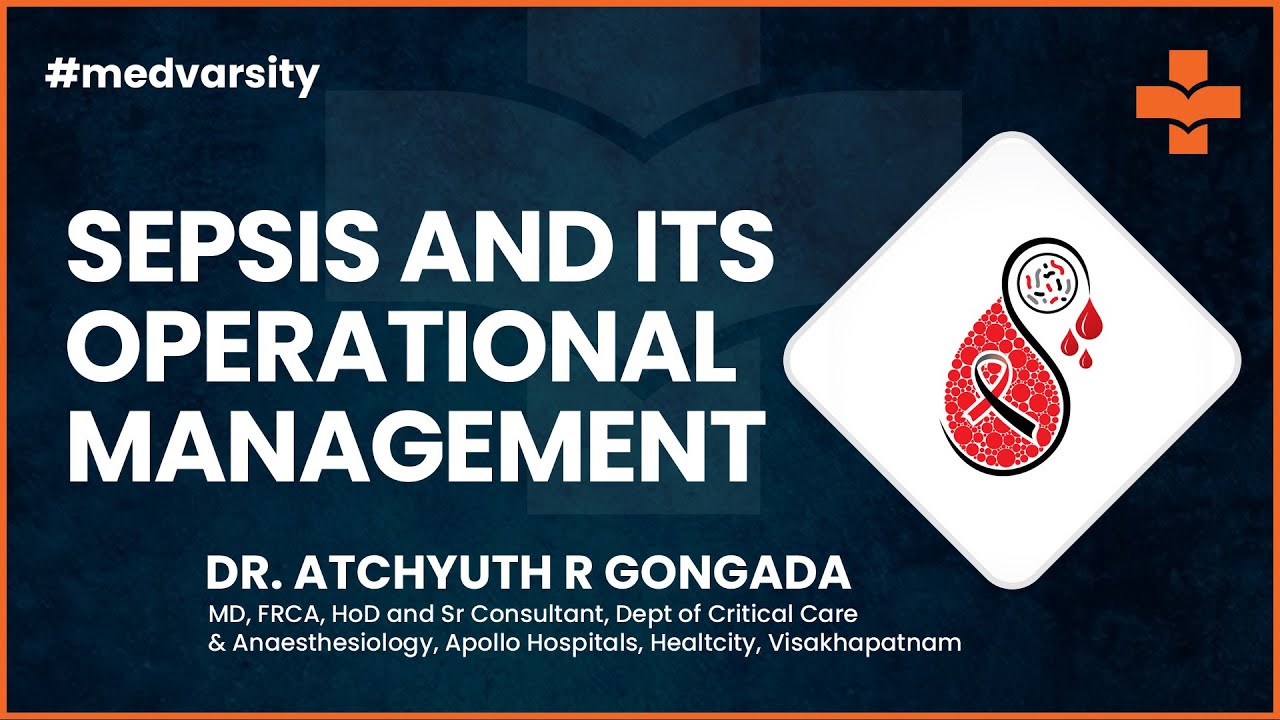 #medvarsity

SEPSIS AND ITS OPERATIONAL MANAGEMENT

DR. ATCHYUTH R GONGADA

MD, FRCA, HoD and Sr Consultant, Dept of Critical Care & Anaesthesiology, Apollo Hospitals, Healtcity, Visakhapatnam